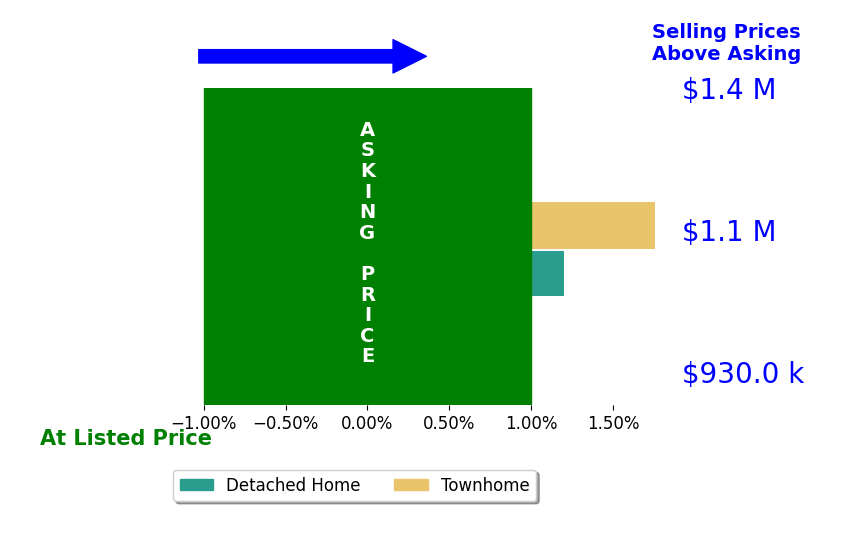 Selling Prices Above Asking

$1.4 M

ASKING PRICE

$1.1 M

$930.0 k

−1.00% −0.50% 0.00% 0.50% 1.00% 1.50%

At Listed Price

Detached Home Townhome